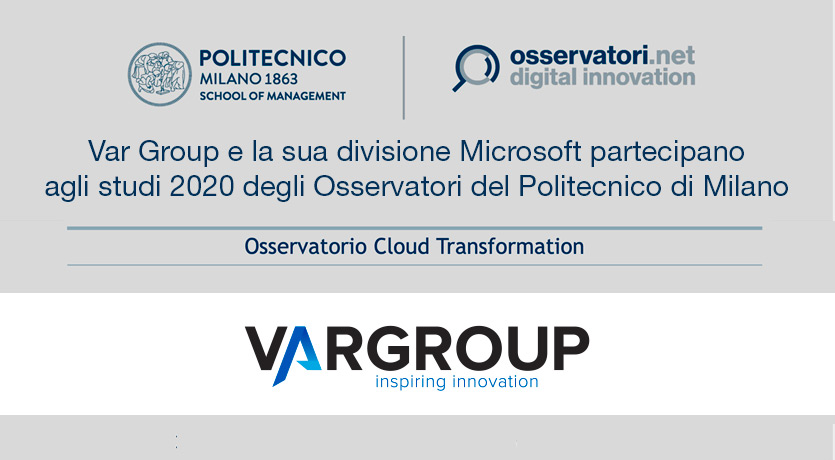 POLITECNICO
MILANO 1863
SCHOOL OF MANAGEMENT

osservatori.net
digital innovation

Var Group e la sua divisione Microsoft partecipano agli studi 2020 degli Osservatori del Politecnico di Milano

Osservatorio Cloud Transformation

VARGROUP
inspiring innovation